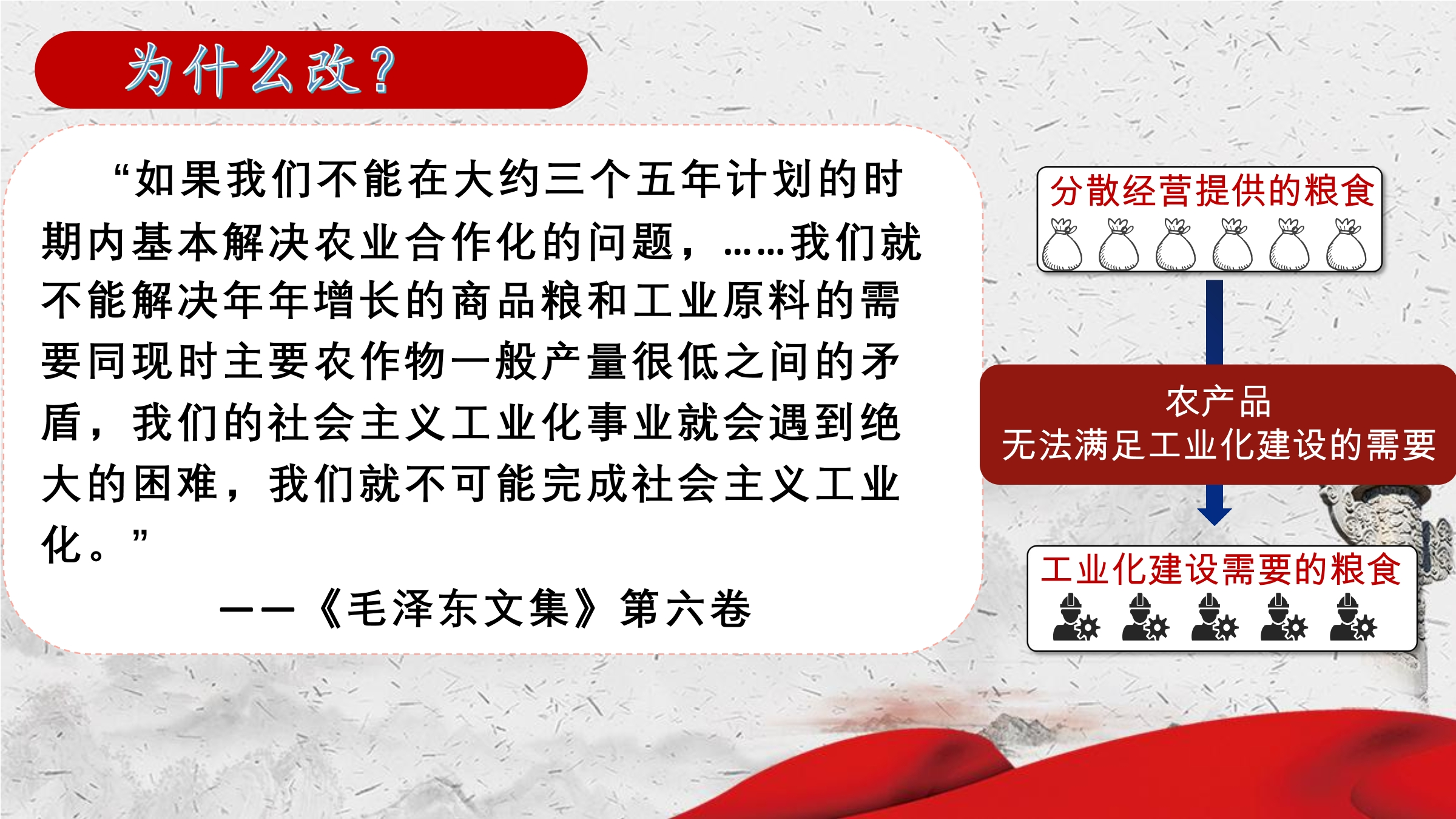 为什么改？

“如果我们不能在大约三个五年计划的时期内基本解决农业合作化的问题，……我们就不能解决年年增长的商品粮和工业原料的需要同现时主要农作物一般产量很低之间的矛盾，我们的社会主义工业化事业就会遇到绝大的困难，我们就不可能完成社会主义工业化。”

——《毛泽东文集》第六卷

分散经营提供的粮食

农产品
无法满足工业化建设的需要

工业化建设需要的粮食